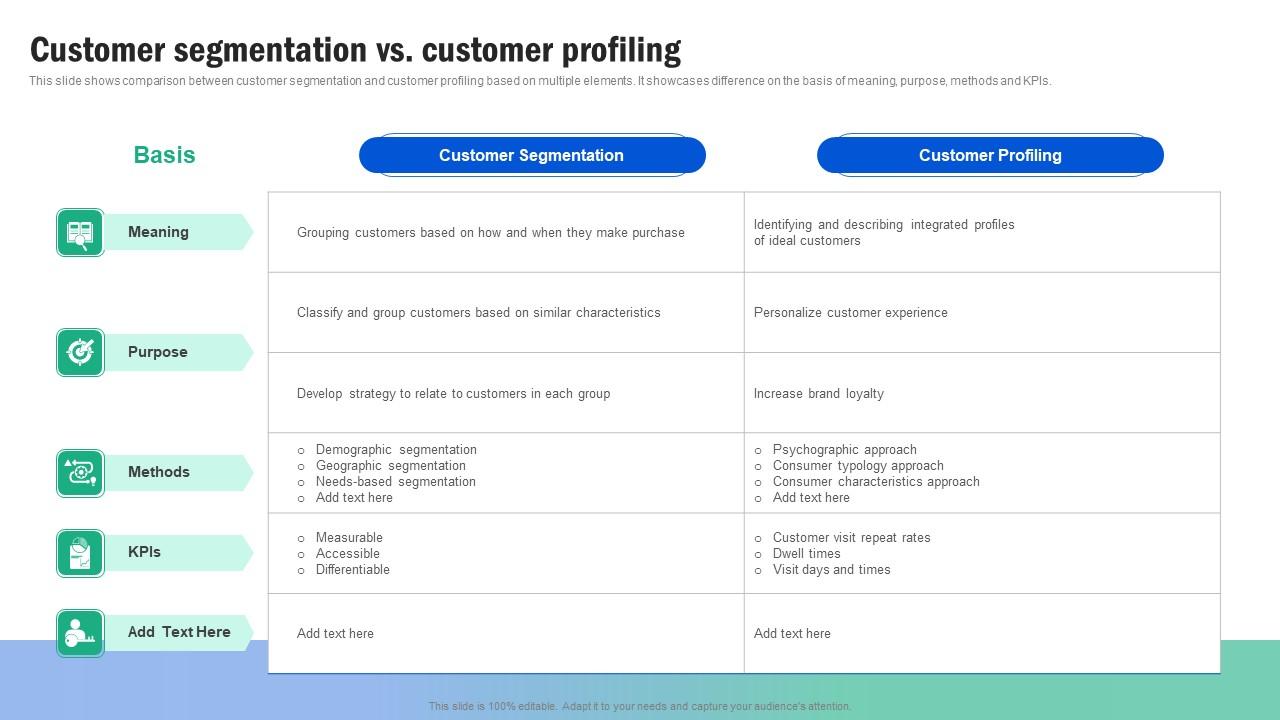 Customer segmentation vs. customer profiling

This slide shows comparison between customer segmentation and customer profiling based on multiple elements. It showcases difference on the basis of meaning, purpose, methods and KPIs.

| Basis | Customer Segmentation | Customer Profiling |
|---|---|---|
| Meaning | Grouping customers based on how and when they make purchase | Identifying and describing integrated profiles of ideal customers |
| Purpose | Classify and group customers based on similar characteristics | Personalize customer experience |
| | Develop strategy to relate to customers in each group | Increase brand loyalty |
| Methods | ○ Demographic segmentation ○ Geographic segmentation ○ Needs-based segmentation ○ Add text here | ○ Psychographic approach ○ Consumer typology approach ○ Consumer characteristics approach ○ Add text here |
| KPIs | ○ Measurable ○ Accessible ○ Differentiable | ○ Customer visit repeat rates ○ Dwell times ○ Visit days and times |
| Add Text Here | Add text here | Add text here |

This slide is 100% editable. Adapt it to your needs and capture your audience's attention.